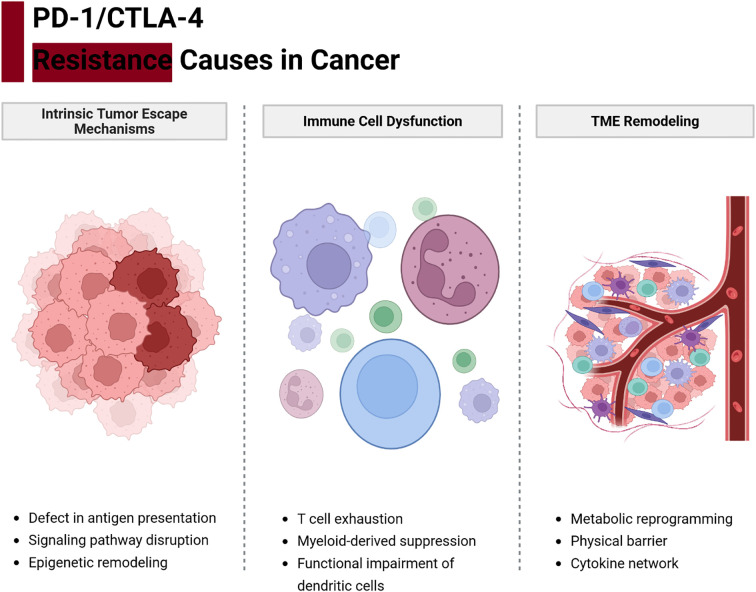 PD-1/CTLA-4

Resistance Causes in Cancer

Intrinsic Tumor Escape Mechanisms

- Defect in antigen presentation
- Signaling pathway disruption
- Epigenetic remodeling

Immune Cell Dysfunction

- T cell exhaustion
- Myeloid-derived suppression
- Functional impairment of dendritic cells

TME Remodeling

- Metabolic reprogramming
- Physical barrier
- Cytokine network